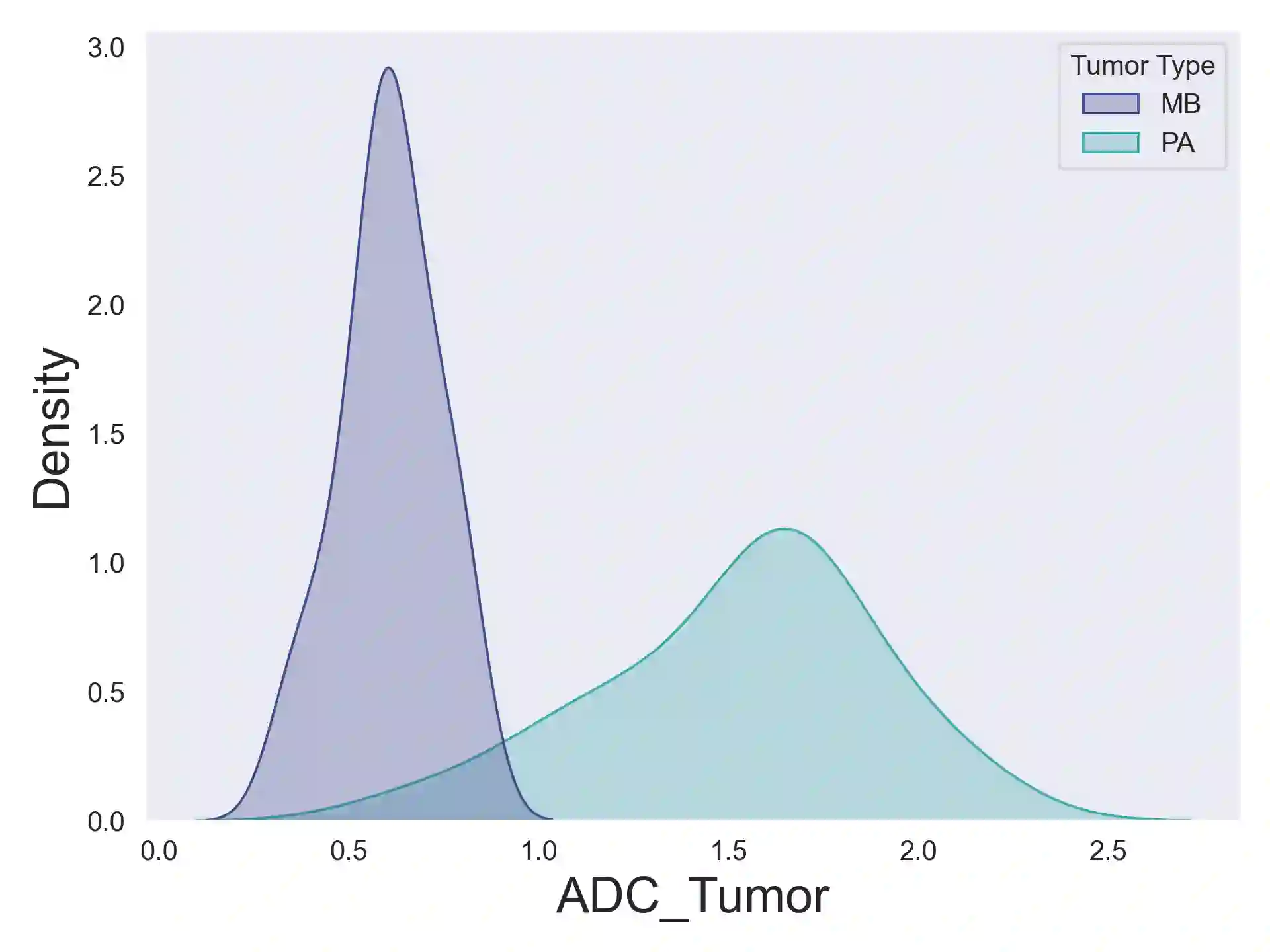 Tumor Type
MB
PA

Density

3.0
2.5
2.0
1.5
1.0
0.5
0.0

0.0
0.5
1.0
1.5
2.0
2.5

ADC_Tumor